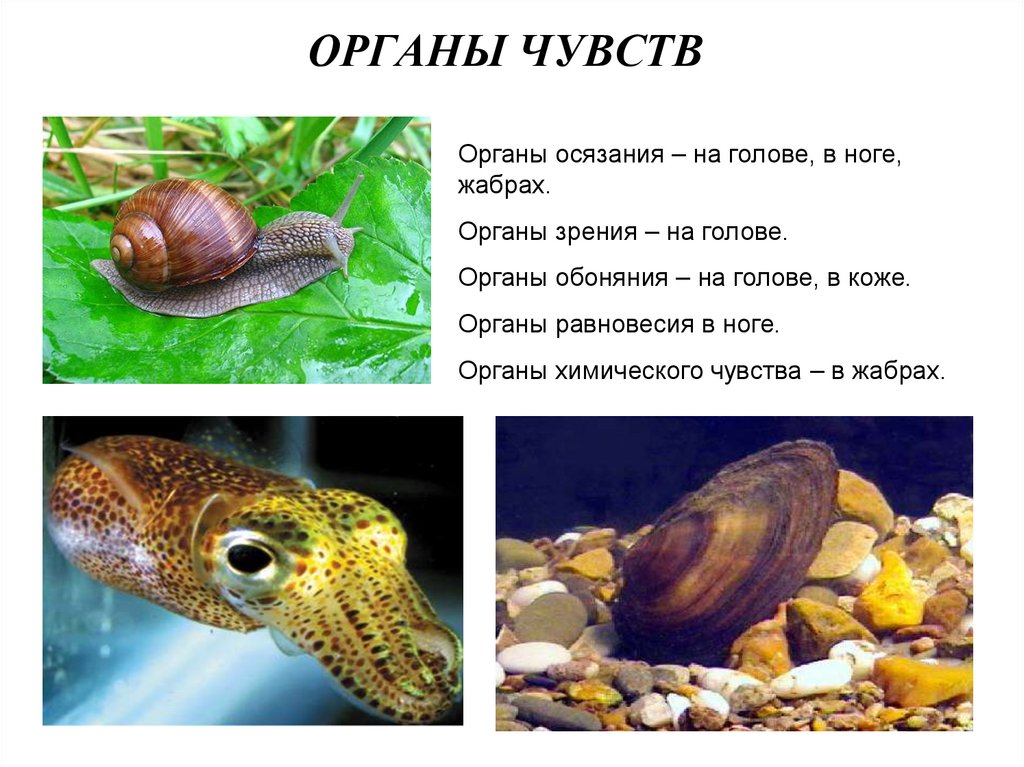 ОРГАНЫ ЧУВСТВ

Органы осязания – на голове, в ноге, жабрах.

Органы зрения – на голове.

Органы обоняния – на голове, в коже.

Органы равновесия в ноге.

Органы химического чувства – в жабрах.